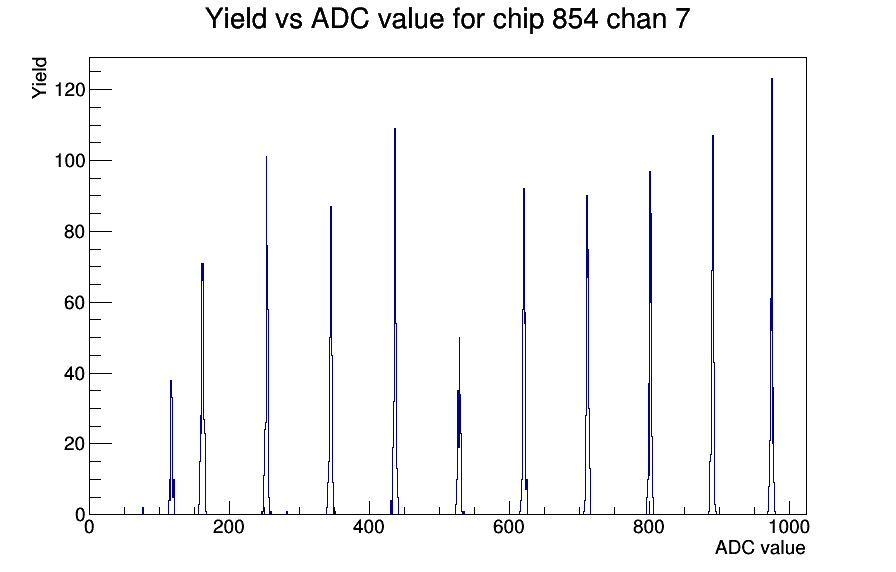 Yield vs ADC value for chip 854 chan 7

Yield

120
100
80
60
40
20
0

0
200
400
600
800
1000

ADC value